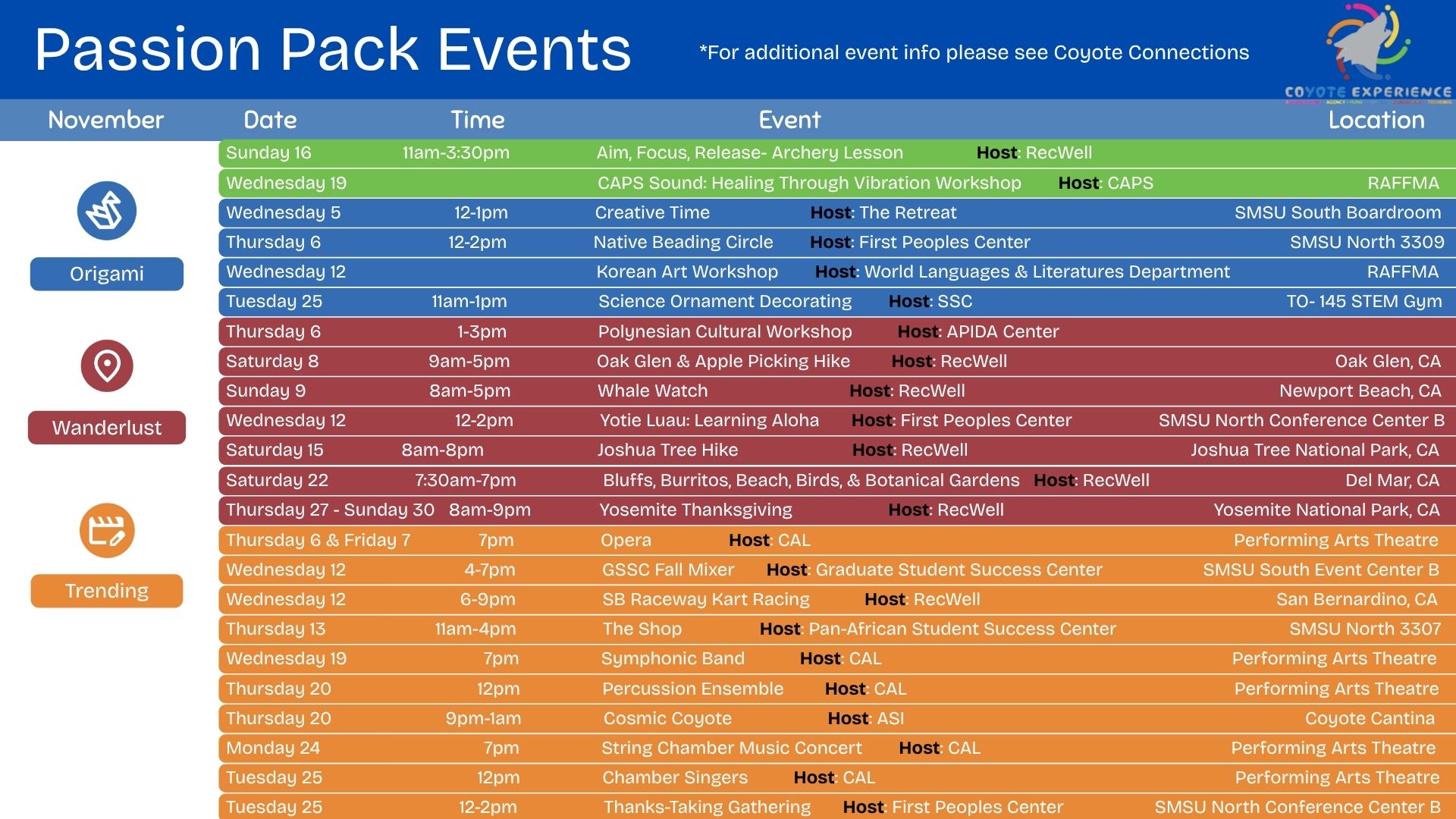 Passion Pack Events

*For additional event info please see Coyote Connections

COYOTE EXPERIENCE

| November | Date | Time | Event | Location |
|---|---|---|---|---|
| | Sunday 16 | 11am-3:30pm | Aim, Focus, Release- Archery Lesson **Host**: RecWell | |
| | Wednesday 19 | | CAPS Sound: Healing Through Vibration Workshop **Host**: CAPS | RAFFMA |
| Origami | Wednesday 5 | 12-1pm | Creative Time **Host**: The Retreat | SMSU South Boardroom |
| | Thursday 6 | 12-2pm | Native Beading Circle **Host**: First Peoples Center | SMSU North 3309 |
| | Wednesday 12 | | Korean Art Workshop **Host**: World Languages & Literatures Department | RAFFMA |
| | Tuesday 25 | 11am-1pm | Science Ornament Decorating **Host**: SSC | TO- 145 STEM Gym |
| Wanderlust | Thursday 6 | 1-3pm | Polynesian Cultural Workshop **Host**: APIDA Center | |
| | Saturday 8 | 9am-5pm | Oak Glen & Apple Picking Hike **Host**: RecWell | Oak Glen, CA |
| | Sunday 9 | 8am-5pm | Whale Watch **Host**: RecWell | Newport Beach, CA |
| | Wednesday 12 | 12-2pm | Yotie Luau: Learning Aloha **Host**: First Peoples Center | SMSU North Conference Center B |
| | Saturday 15 | 8am-8pm | Joshua Tree Hike **Host**: RecWell | Joshua Tree National Park, CA |
| | Saturday 22 | 7:30am-7pm | Bluffs, Burritos, Beach, Birds, & Botanical Gardens **Host**: RecWell | Del Mar, CA |
| | Thursday 27 - Sunday 30 | 8am-9pm | Yosemite Thanksgiving **Host**: RecWell | Yosemite National Park, CA |
| Trending | Thursday 6 & Friday 7 | 7pm | Opera **Host**: CAL | Performing Arts Theatre |
| | Wednesday 12 | 4-7pm | GSSC Fall Mixer **Host**: Graduate Student Success Center | SMSU South Event Center B |
| | Wednesday 12 | 6-9pm | SB Raceway Kart Racing **Host**: RecWell | San Bernardino, CA |
| | Thursday 13 | 11am-4pm | The Shop **Host**: Pan-African Student Success Center | SMSU North 3307 |
| | Wednesday 19 | 7pm | Symphonic Band **Host**: CAL | Performing Arts Theatre |
| | Thursday 20 | 12pm | Percussion Ensemble **Host**: CAL | Performing Arts Theatre |
| | Thursday 20 | 9pm-1am | Cosmic Coyote **Host**: ASI | Coyote Cantina |
| | Monday 24 | 7pm | String Chamber Music Concert **Host**: CAL | Performing Arts Theatre |
| | Tuesday 25 | 12pm | Chamber Singers **Host**: CAL | Performing Arts Theatre |
| | Tuesday 25 | 12-2pm | Thanks-Taking Gathering **Host**: First Peoples Center | SMSU North Conference Center B |